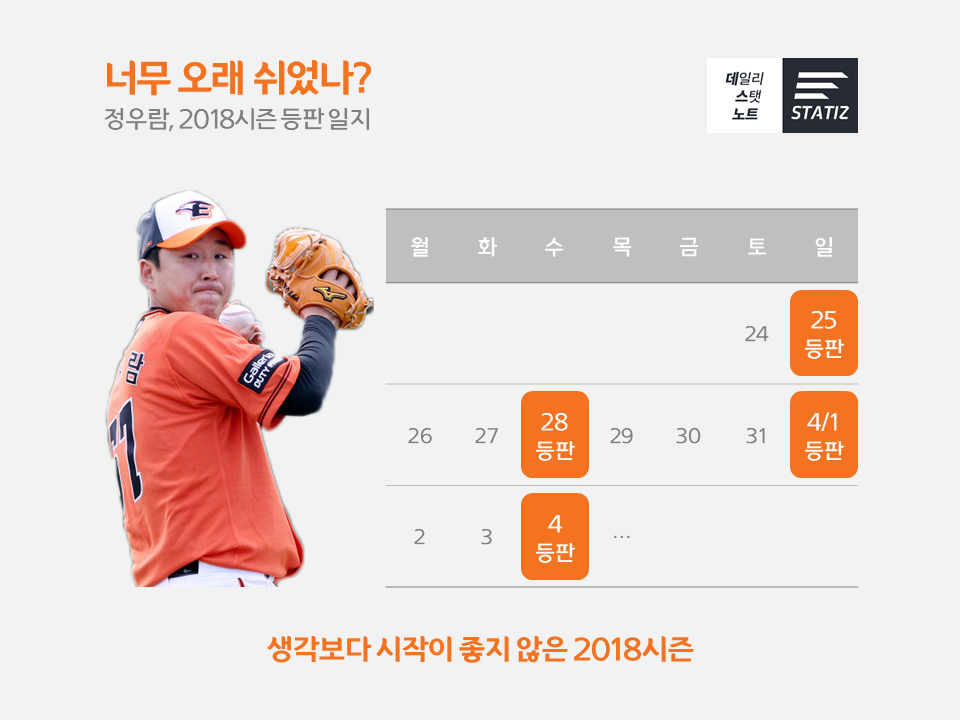 너무 오래 쉬었나?
정우람, 2018시즌 등판 일지

데일리 스탯 노트
STATIZ

| 월 | 화 | 수 | 목 | 금 | 토 | 일 |
|---|---|---|---|---|---|---|
| | | | | | 24 | 25 등판 |
| 26 | 27 | 28 등판 | 29 | 30 | 31 | 4/1 등판 |
| 2 | 3 | 4 등판 | … | | | |

생각보다 시작이 좋지 않은 2018시즌